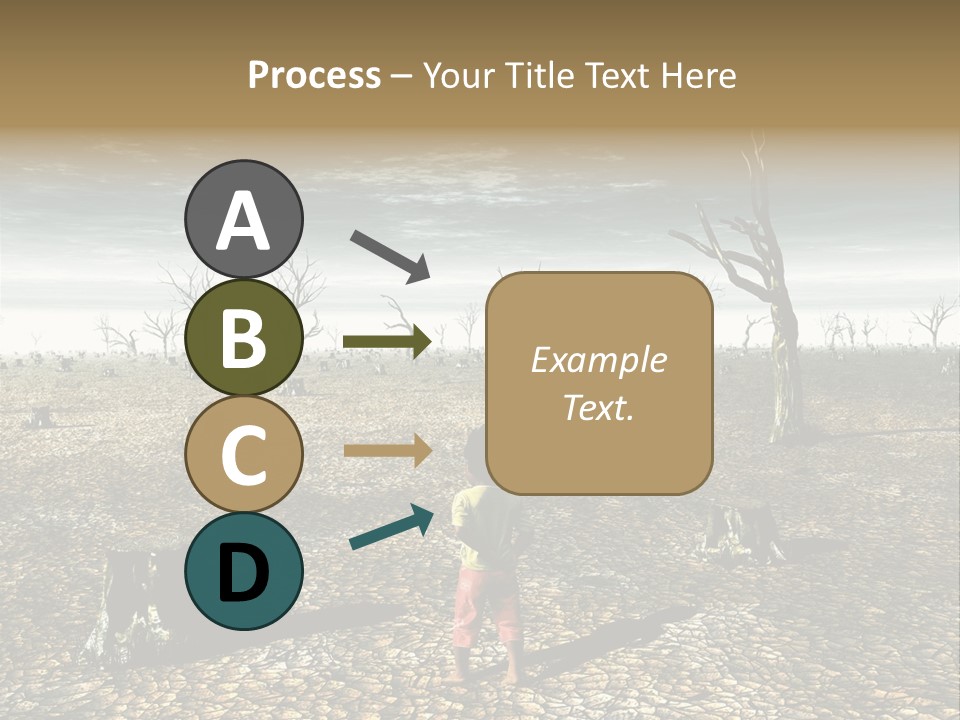 Process – Your Title Text Here

A

B

C

D

Example Text.